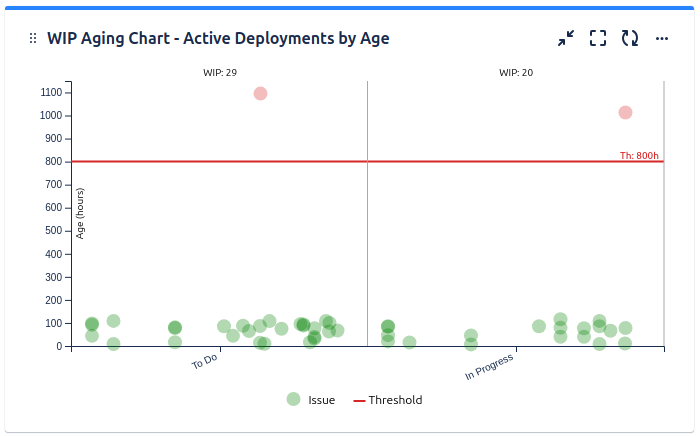 WIP Aging Chart - Active Deployments by Age

WIP: 29

WIP: 20

1100
1000
900
800
700
600
500
400
300
200
100
0

Age (hours)

Th: 800h

To Do

In Progress

Issue
Threshold